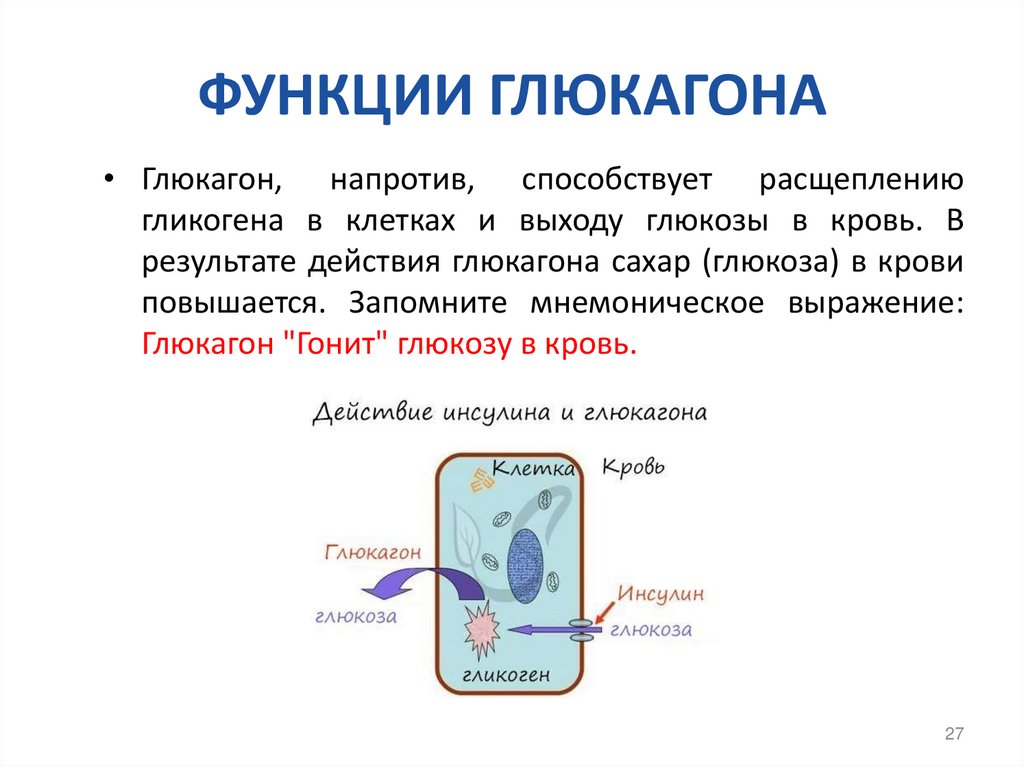 ФУНКЦИИ ГЛЮКАГОНА

• Глюкагон, напротив, способствует расщеплению гликогена в клетках и выходу глюкозы в кровь. В результате действия глюкагона сахар (глюкоза) в крови повышается. Запомните мнемоническое выражение: Глюкагон "Гонит" глюкозу в кровь.

Действие инсулина и глюкагона

Клетка

Кровь

Глюкагон

глюкоза

Инсулин

глюкоза

гликоген

27